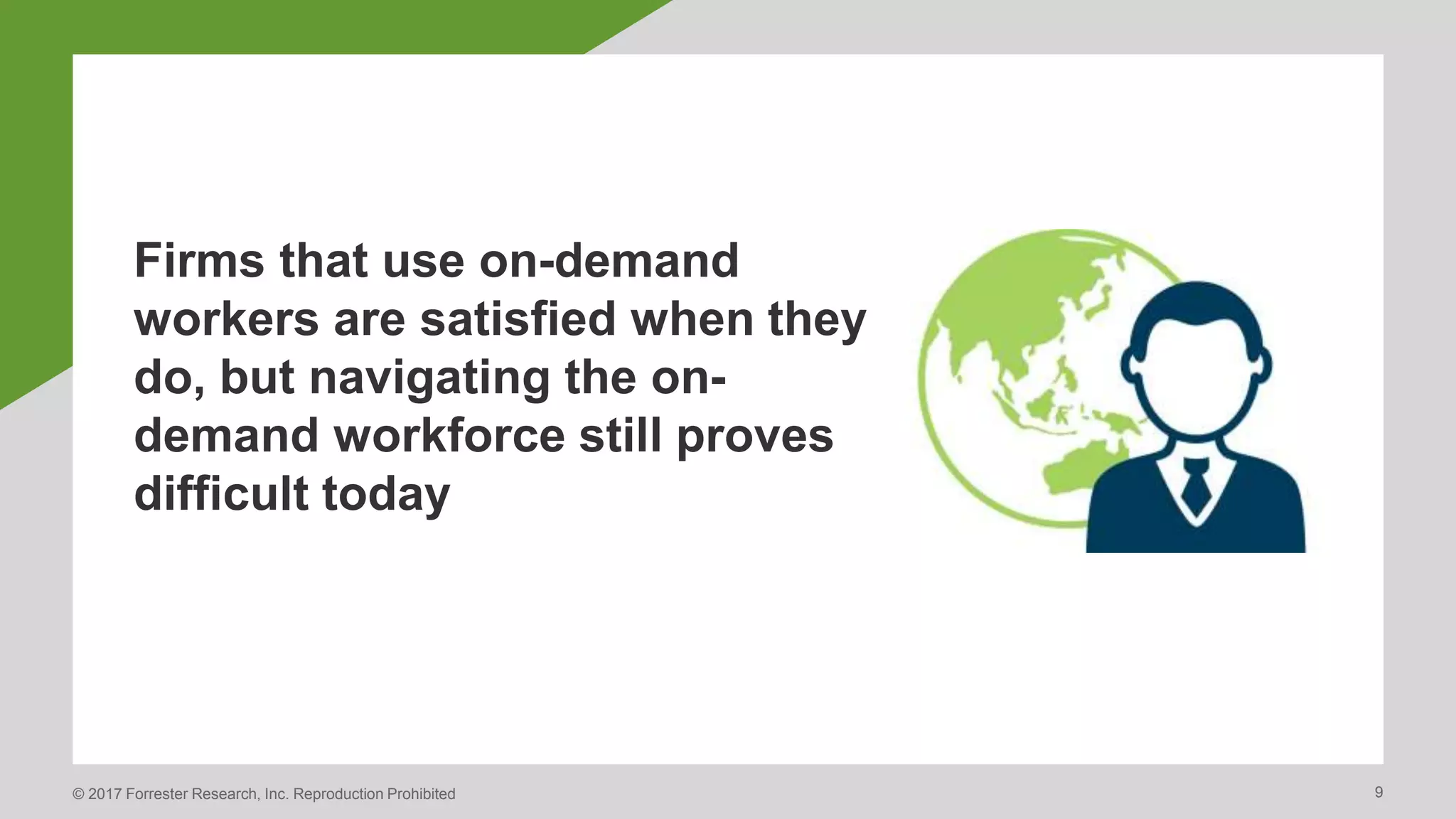 Firms that use on-demand workers are satisfied when they do, but navigating the on-demand workforce still proves difficult today

© 2017 Forrester Research, Inc. Reproduction Prohibited

9